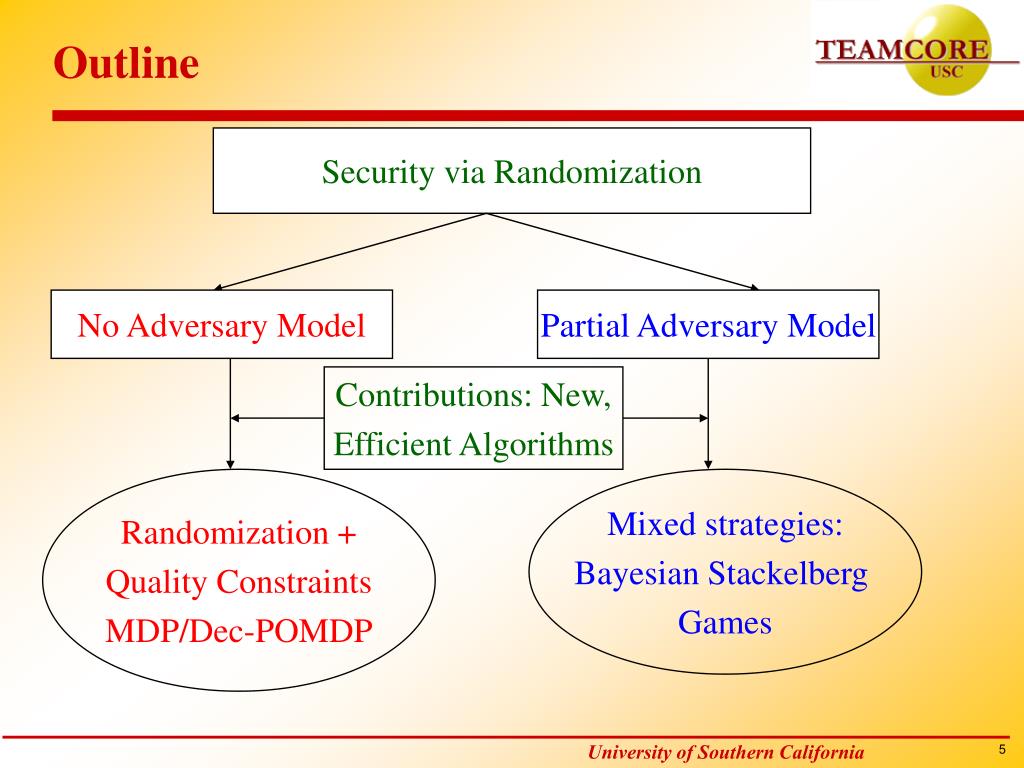 Outline

TEAMCORE
USC

Security via Randomization

No Adversary Model

Partial Adversary Model

Contributions: New, Efficient Algorithms

Randomization + Quality Constraints MDP/Dec-POMDP

Mixed strategies: Bayesian Stackelberg Games

University of Southern California

5